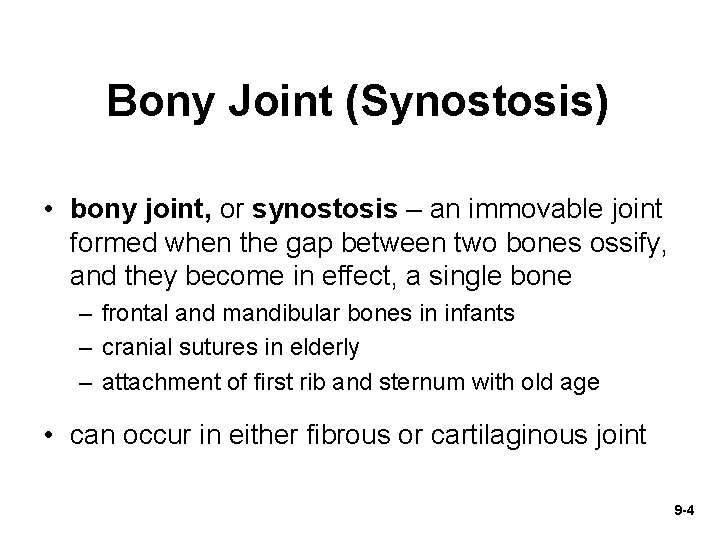 Bony Joint (Synostosis)

• bony joint, or synostosis – an immovable joint formed when the gap between two bones ossify, and they become in effect, a single bone

– frontal and mandibular bones in infants
– cranial sutures in elderly
– attachment of first rib and sternum with old age

• can occur in either fibrous or cartilaginous joint

9-4